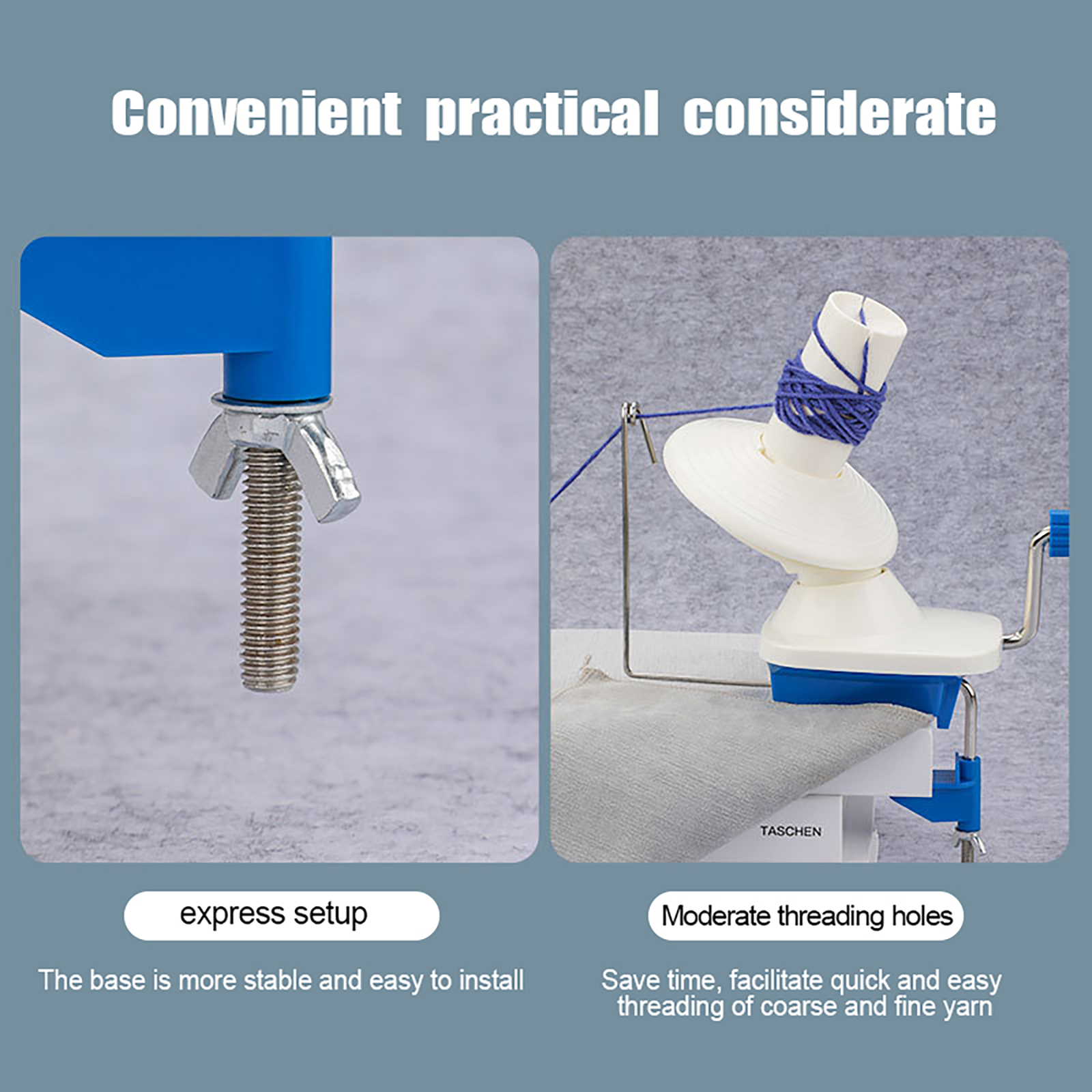 Convenient practical considerate

TASCHEN

express setup

The base is more stable and easy to install

Moderate threading holes

Save time, facilitate quick and easy threading of coarse and fine yarn